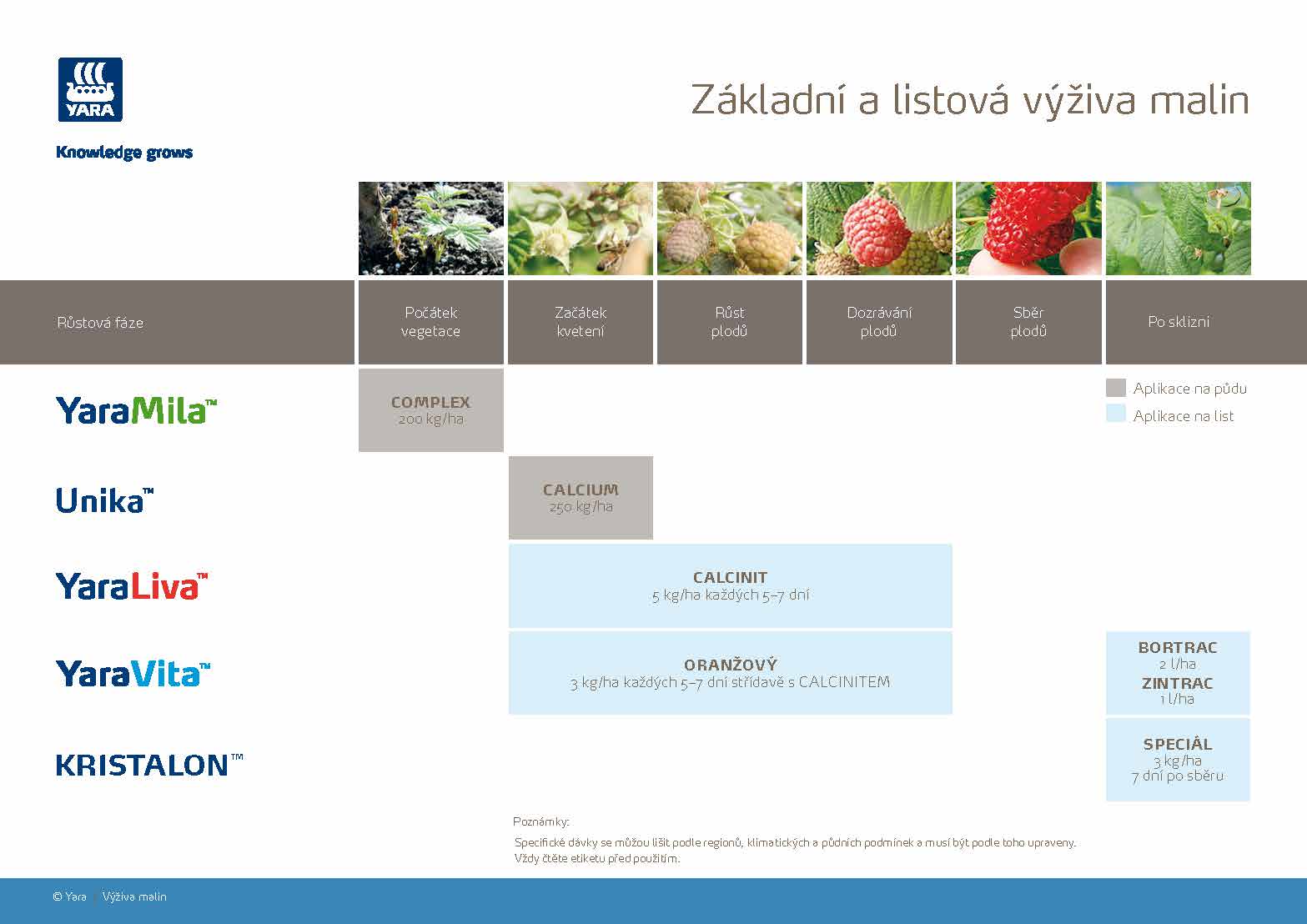 YARA

Knowledge grows

Základní a listová výživa malin

| Růstová fáze | Počátek vegetace | Začátek kvetení | Růst plodů | Dozrávání plodů | Sběr plodů | Po sklizni |
|---|---|---|---|---|---|---|
| YaraMila™ | COMPLEX 200 kg/ha | | | | | |
| Unika™ | | CALCIUM 250 kg/ha | | | | |
| YaraLiva™ | | CALCINIT 5 kg/ha každých 5–7 dní | | | | |
| YaraVita™ | | ORANŽOVÝ 3 kg/ha každých 5–7 dní střídavě s CALCINITEM | | | | BORTRAC 2 l/ha ZINTRAC 1 l/ha |
| KRISTALON™ | | | | | | SPECIÁL 3 kg/ha 7 dní po sběru |

Aplikace na půdu
Aplikace na list

Poznámky:
Specifické dávky se můžou lišit podle regionů, klimatických a půdních podmínek a musí být podle toho upraveny. Vždy čtěte etiketu před použitím.

© Yara Výživa malin